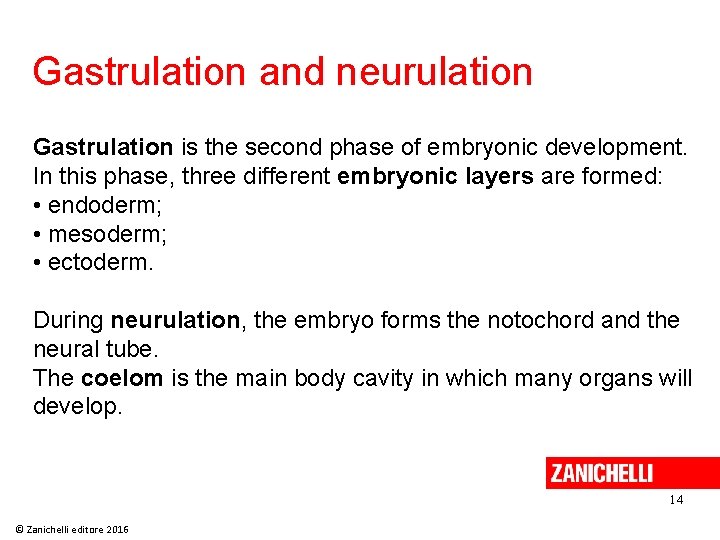 Gastrulation and neurulation

Gastrulation is the second phase of embryonic development. In this phase, three different embryonic layers are formed:
• endoderm;
• mesoderm;
• ectoderm.

During neurulation, the embryo forms the notochord and the neural tube.
The coelom is the main body cavity in which many organs will develop.

ZANICHELLI

14

© Zanichelli editore 2016